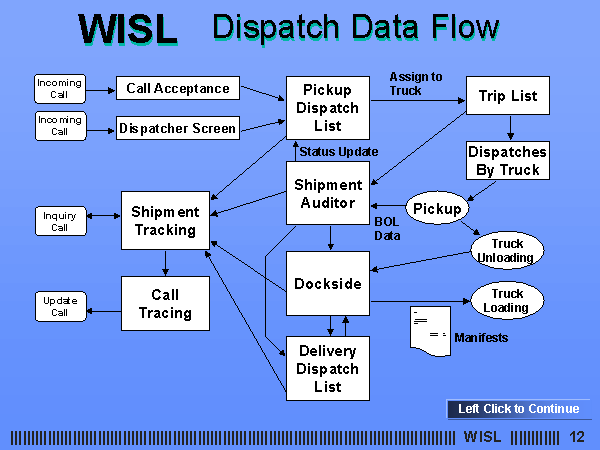 WISL Dispatch Data Flow

Incoming Call

Call Acceptance

Incoming Call

Dispatcher Screen

Pickup Dispatch List

Assign to Truck

Trip List

Dispatches By Truck

Status Update

Shipment Auditor

Pickup

BOL Data

Inquiry Call

Shipment Tracking

Truck Unloading

Dockside

Truck Loading

Update Call

Call Tracing

Manifests

Delivery Dispatch List

Left Click to Continue

WISL 12